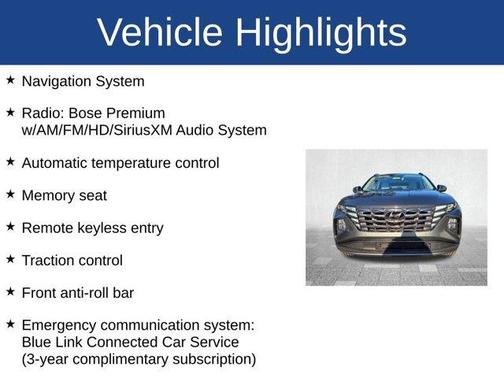 Vehicle Highlights

★ Navigation System

★ Radio: Bose Premium w/AM/FM/HD/SiriusXM Audio System

★ Automatic temperature control

★ Memory seat

★ Remote keyless entry

★ Traction control

★ Front anti-roll bar

★ Emergency communication system: Blue Link Connected Car Service (3-year complimentary subscription)